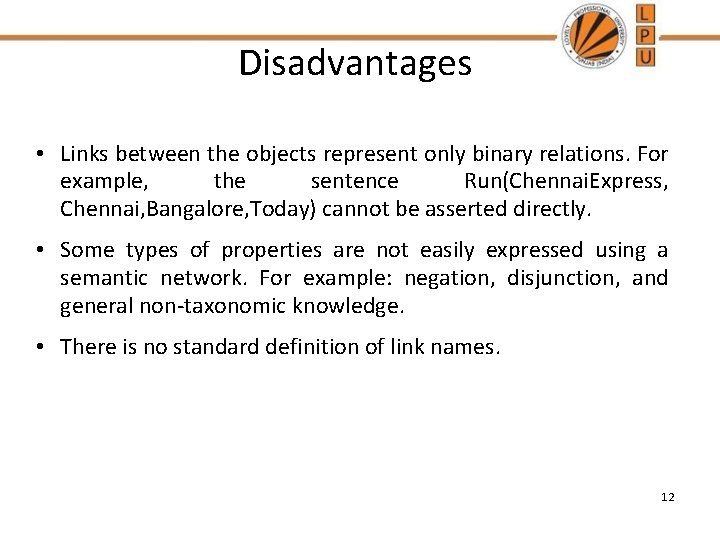 LOVELY PROFESSIONAL UNIVERSITY PUNJAB (INDIA)

L
P
U

Disadvantages

• Links between the objects represent only binary relations. For example, the sentence Run(ChennaiExpress, Chennai,Bangalore,Today) cannot be asserted directly.

• Some types of properties are not easily expressed using a semantic network. For example: negation, disjunction, and general non-taxonomic knowledge.

• There is no standard definition of link names.

12